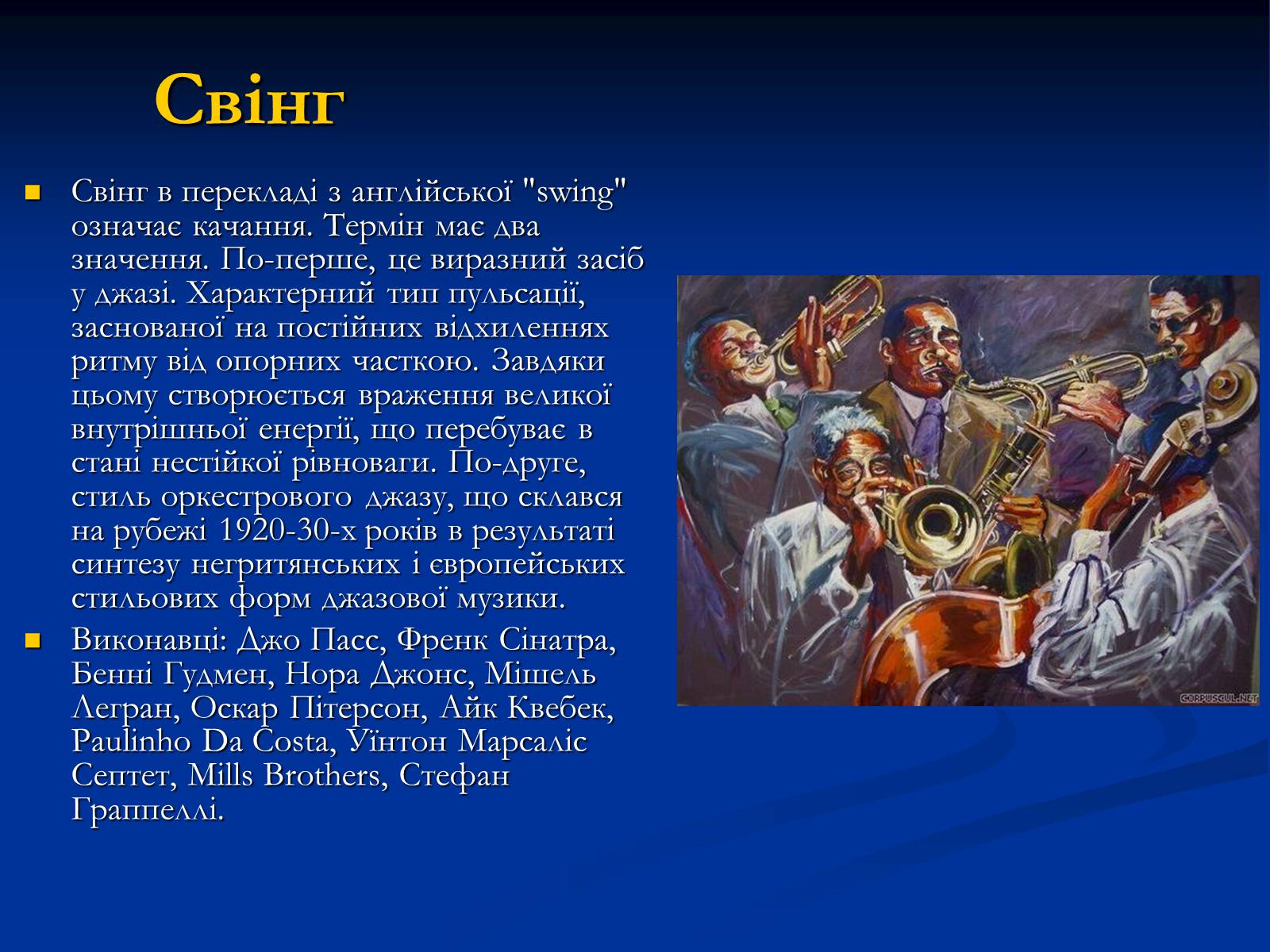 Свінг

Свінг в перекладі з англійської "swing" означає качання. Термін має два значення. По-перше, це виразний засіб у джазі. Характерний тип пульсації, заснованої на постійних відхиленнях ритму від опорних часткою. Завдяки цьому створюється враження великої внутрішньої енергії, що перебуває в стані нестійкої рівноваги. По-друге, стиль оркестрового джазу, що склався на рубежі 1920-30-х років в результаті синтезу негритянських і європейських стильових форм джазової музики.

Виконавці: Джо Пасс, Френк Сінатра, Бенні Гудмен, Нора Джонс, Мішель Легран, Оскар Пітерсон, Айк Квебек, Paulinho Da Costa, Уїнтон Марсаліс Септет, Mills Brothers, Стефан Граппеллі.

CORPUSCUL.NET